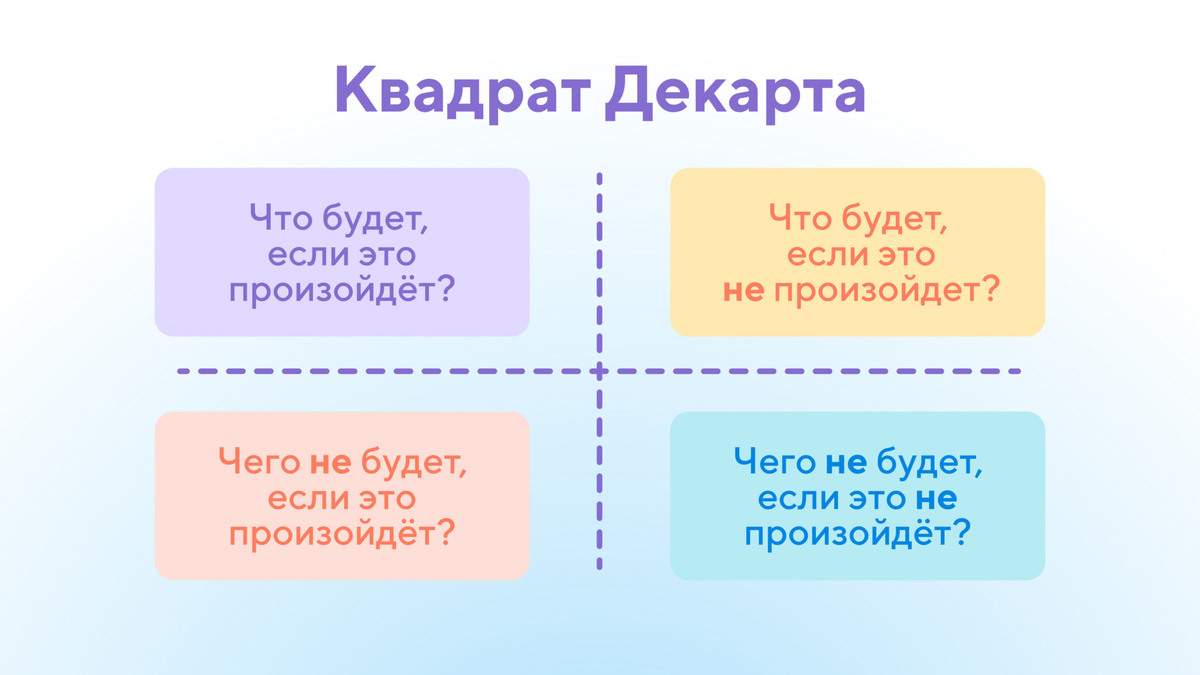 Квадрат Декарта

Что будет, если это произойдёт?

Что будет, если это не произойдет?

Чего не будет, если это произойдёт?

Чего не будет, если это не произойдёт?